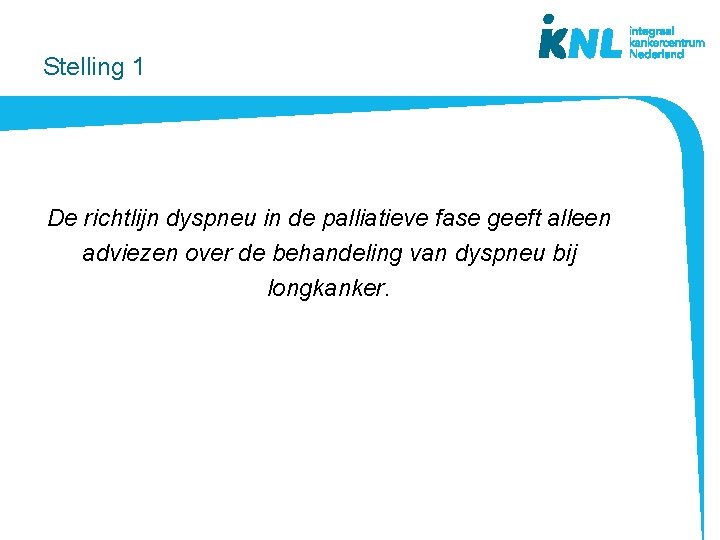 Stelling 1

iKNL integraal kankercentrum Nederland

De richtlijn dyspneu in de palliatieve fase geeft alleen adviezen over de behandeling van dyspneu bij longkanker.